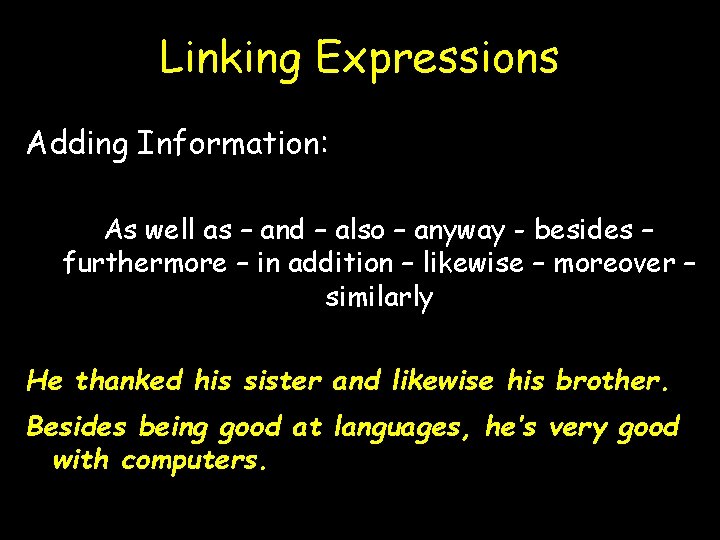 Linking Expressions

Adding Information:

As well as – and – also – anyway - besides – furthermore – in addition – likewise – moreover – similarly

He thanked his sister and likewise his brother.

Besides being good at languages, he's very good with computers.